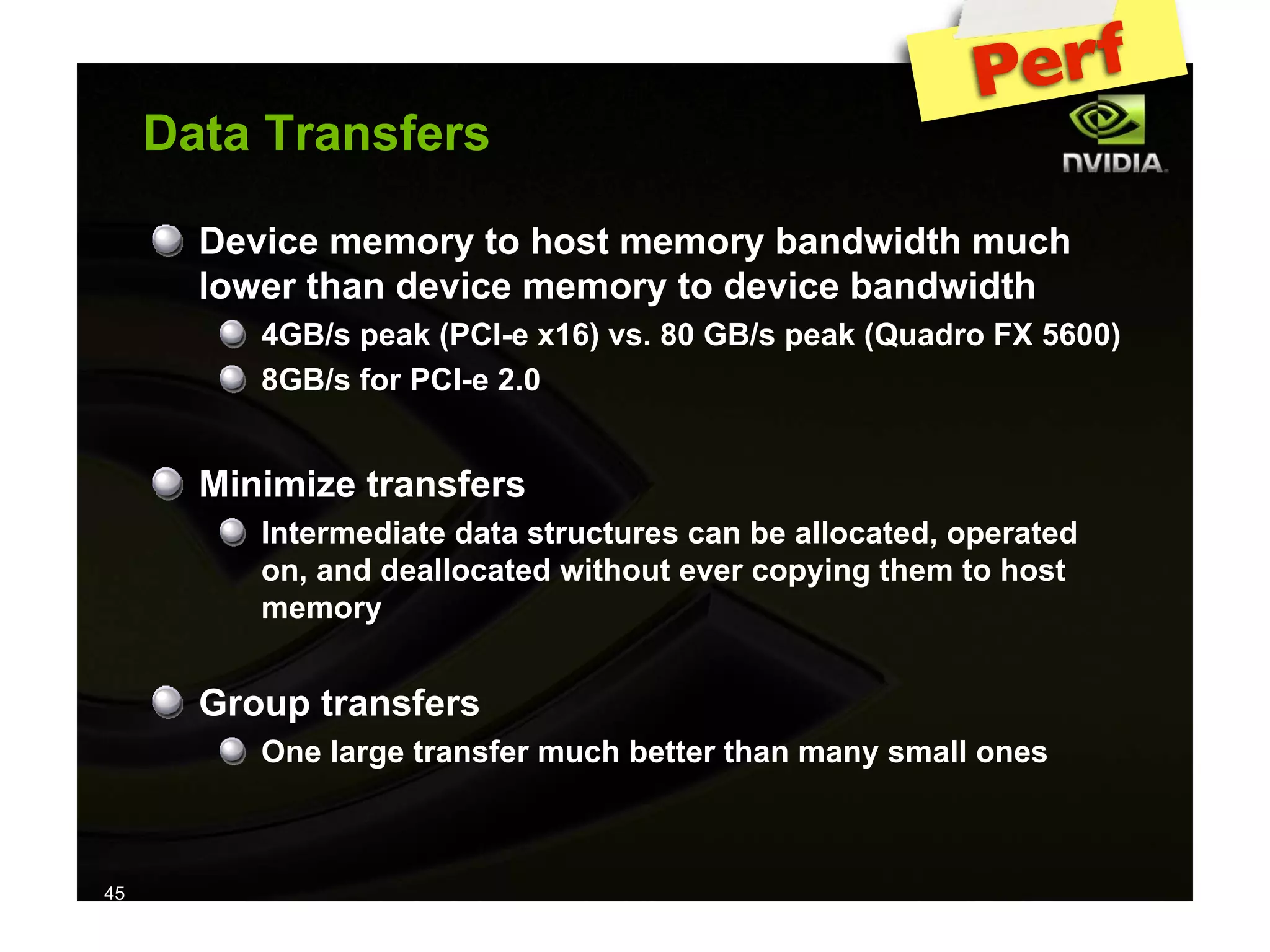 Perf

Data Transfers

NVIDIA.

Device memory to host memory bandwidth much lower than device memory to device bandwidth

4GB/s peak (PCI-e x16) vs. 80 GB/s peak (Quadro FX 5600)

8GB/s for PCI-e 2.0

Minimize transfers

Intermediate data structures can be allocated, operated on, and deallocated without ever copying them to host memory

Group transfers

One large transfer much better than many small ones

45